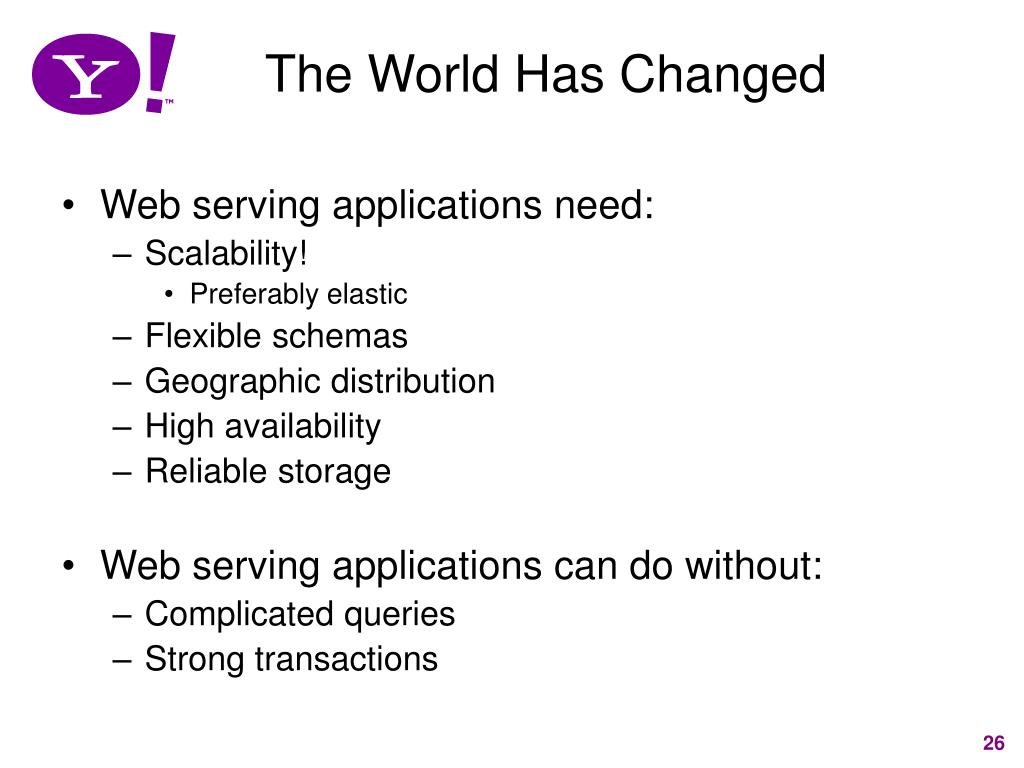 Y!™

The World Has Changed

• Web serving applications need:
– Scalability!
• Preferably elastic
– Flexible schemas
– Geographic distribution
– High availability
– Reliable storage

• Web serving applications can do without:
– Complicated queries
– Strong transactions

26